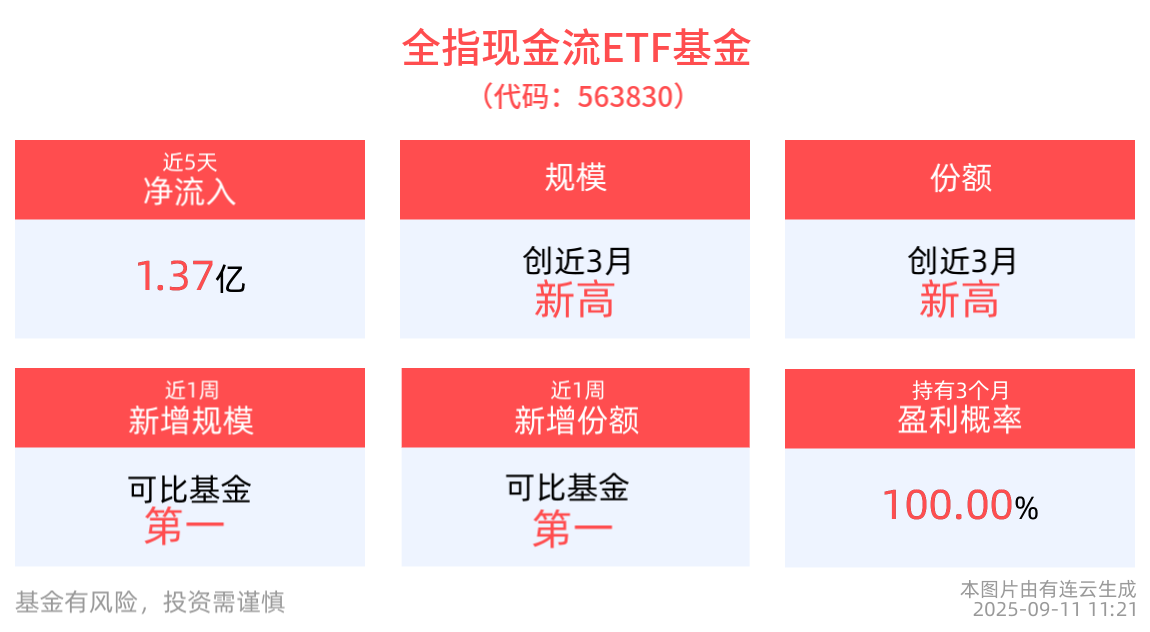 全指现金流ETF基金
（代码：563830）

近5天
净流入

1.37亿

规模

创近3月
新高

份额

创近3月
新高

近1周
新增规模

可比基金
第一

近1周
新增份额

可比基金
第一

持有3个月
盈利概率

100.00%

基金有风险，投资需谨慎

本图片由有连云生成
2025-09-11 11:21